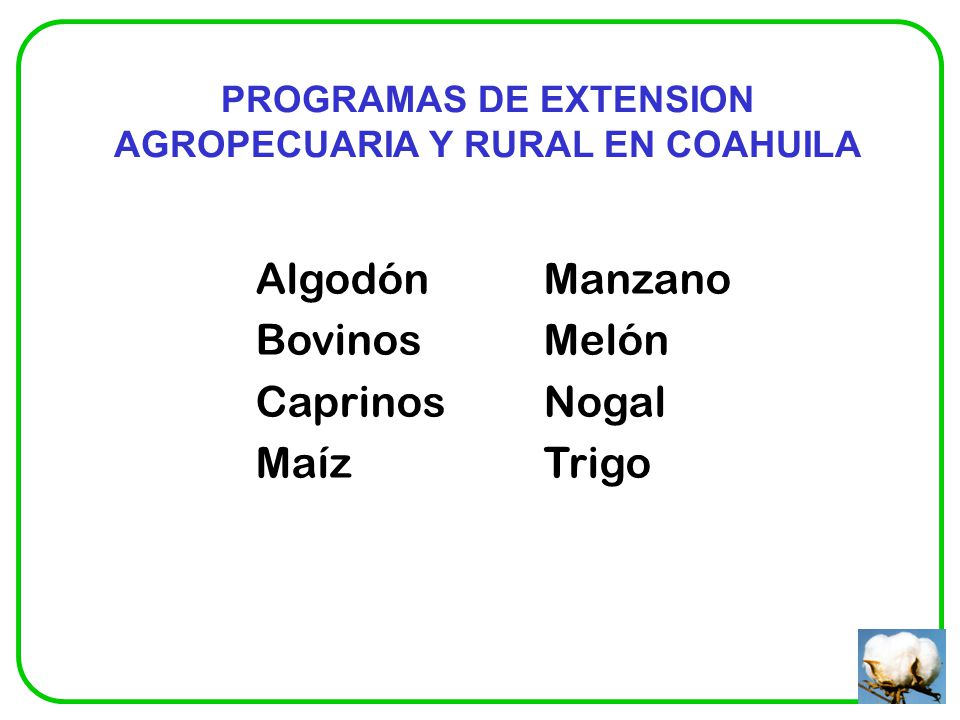 PROGRAMAS DE EXTENSION AGROPECUARIA Y RURAL EN COAHUILA

Algodón
Bovinos
Caprinos
Maíz

Manzano
Melón
Nogal
Trigo